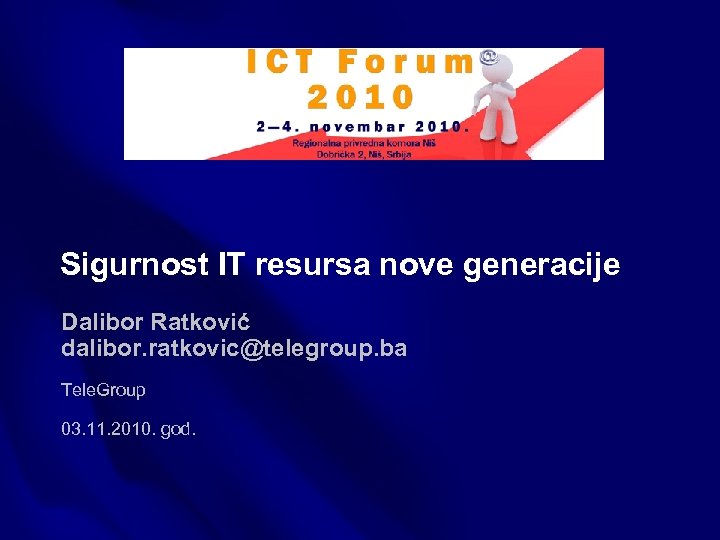 ICT Forum
2010
2—4. novembar 2010.
Regionalna privredna komora Niš
Dobrička 2, Niš, Srbija

Sigurnost IT resursa nove generacije

Dalibor Ratković
dalibor.ratkovic@telegroup.ba

TeleGroup

03.11.2010. god.